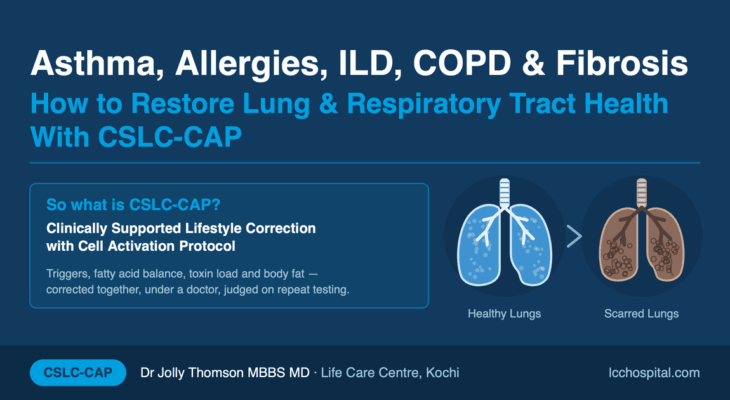 Asthma, Allergies, ILD, COPD & Fibrosis
How to Restore Lung & Respiratory Tract Health With CSLC-CAP

So what is CSLC-CAP?
Clinically Supported Lifestyle Correction with Cell Activation Protocol

Triggers, fatty acid balance, toxin load and body fat — corrected together, under a doctor, judged on repeat testing.

Healthy Lungs

Scarred Lungs

CSLC-CAP

Dr Jolly Thomson MBBS MD · Life Care Centre, Kochi

lcchospital.com